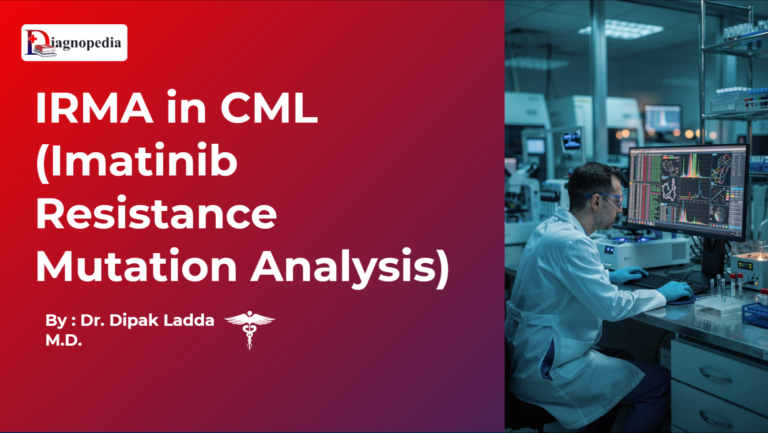 Diagnopedia

IRMA in CML (Imatinib Resistance Mutation Analysis)

By : Dr. Dipak Ladda M.D.